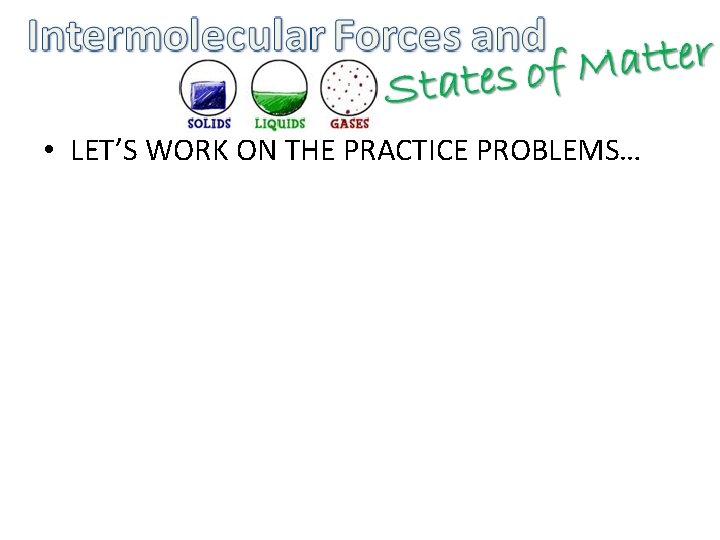 Intermolecular Forces and States of Matter

SOLIDS LIQUIDS GASES

• LET'S WORK ON THE PRACTICE PROBLEMS…